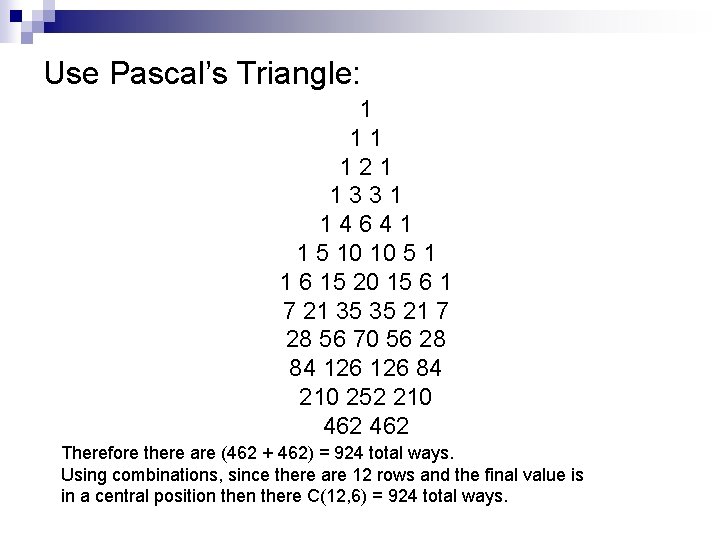 Use Pascal's Triangle:

1
1 1
1 2 1
1 3 3 1
1 4 6 4 1
1 5 10 10 5 1
1 6 15 20 15 6 1
7 21 35 35 21 7
28 56 70 56 28
84 126 126 84
210 252 210
462 462

Therefore there are (462 + 462) = 924 total ways.
Using combinations, since there are 12 rows and the final value is in a central position then there C(12,6) = 924 total ways.